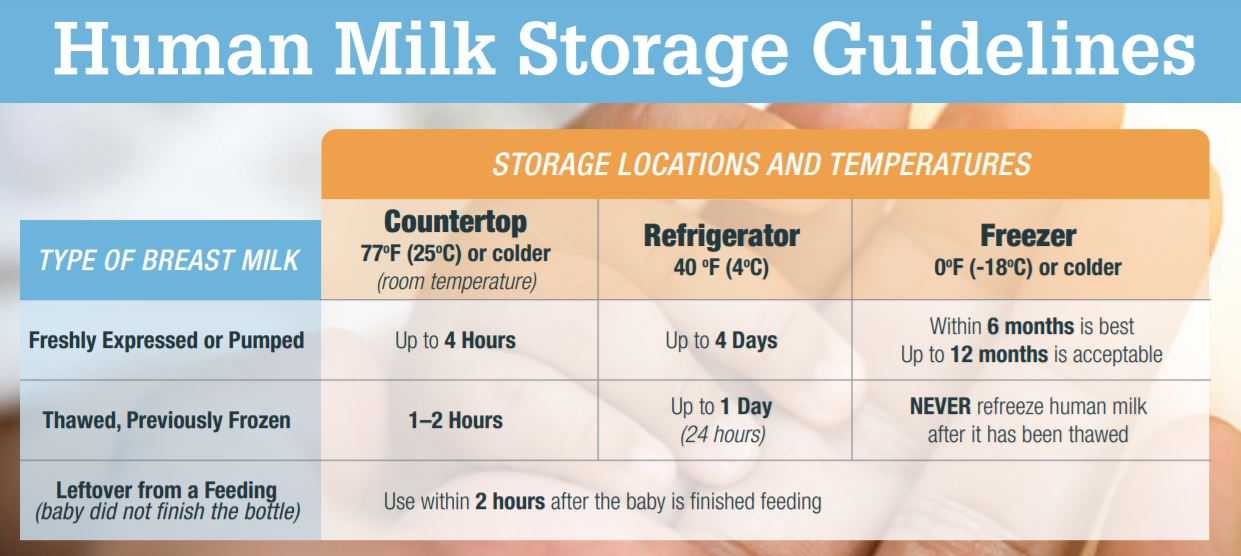 Human Milk Storage Guidelines

STORAGE LOCATIONS AND TEMPERATURES

| TYPE OF BREAST MILK | Countertop 77ºF (25ºC) or colder (room temperature) | Refrigerator 40 ºF (4ºC) | Freezer 0ºF (-18ºC) or colder |
|---|---|---|---|
| Freshly Expressed or Pumped | Up to 4 Hours | Up to 4 Days | Within 6 months is best Up to 12 months is acceptable |
| Thawed, Previously Frozen | 1–2 Hours | Up to 1 Day (24 hours) | NEVER refreeze human milk after it has been thawed |
| Leftover from a Feeding (baby did not finish the bottle) | Use within 2 hours after the baby is finished feeding | | |